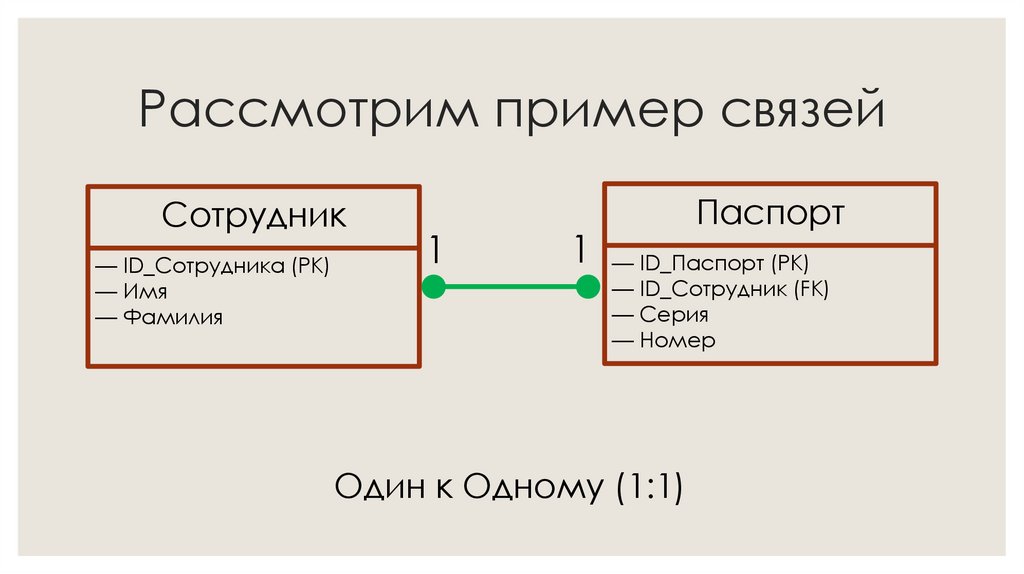 Рассмотрим пример связей

Сотрудник

— ID_Сотрудника (PK)
— Имя
— Фамилия

1

1

Паспорт

— ID_Паспорт (PK)
— ID_Сотрудник (FK)
— Серия
— Номер

Один к Одному (1:1)